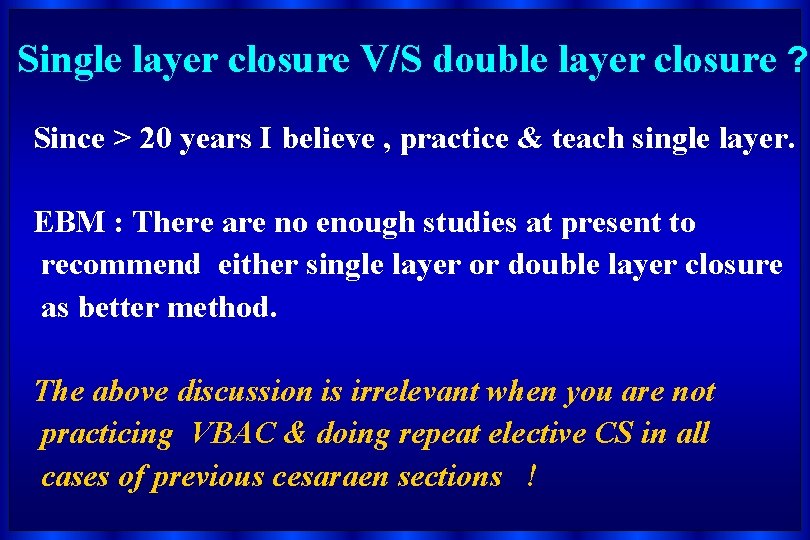 Single layer closure V/S double layer closure ?

Since > 20 years I believe , practice & teach single layer.

EBM : There are no enough studies at present to recommend either single layer or double layer closure as better method.

The above discussion is irrelevant when you are not practicing VBAC & doing repeat elective CS in all cases of previous cesaraen sections !